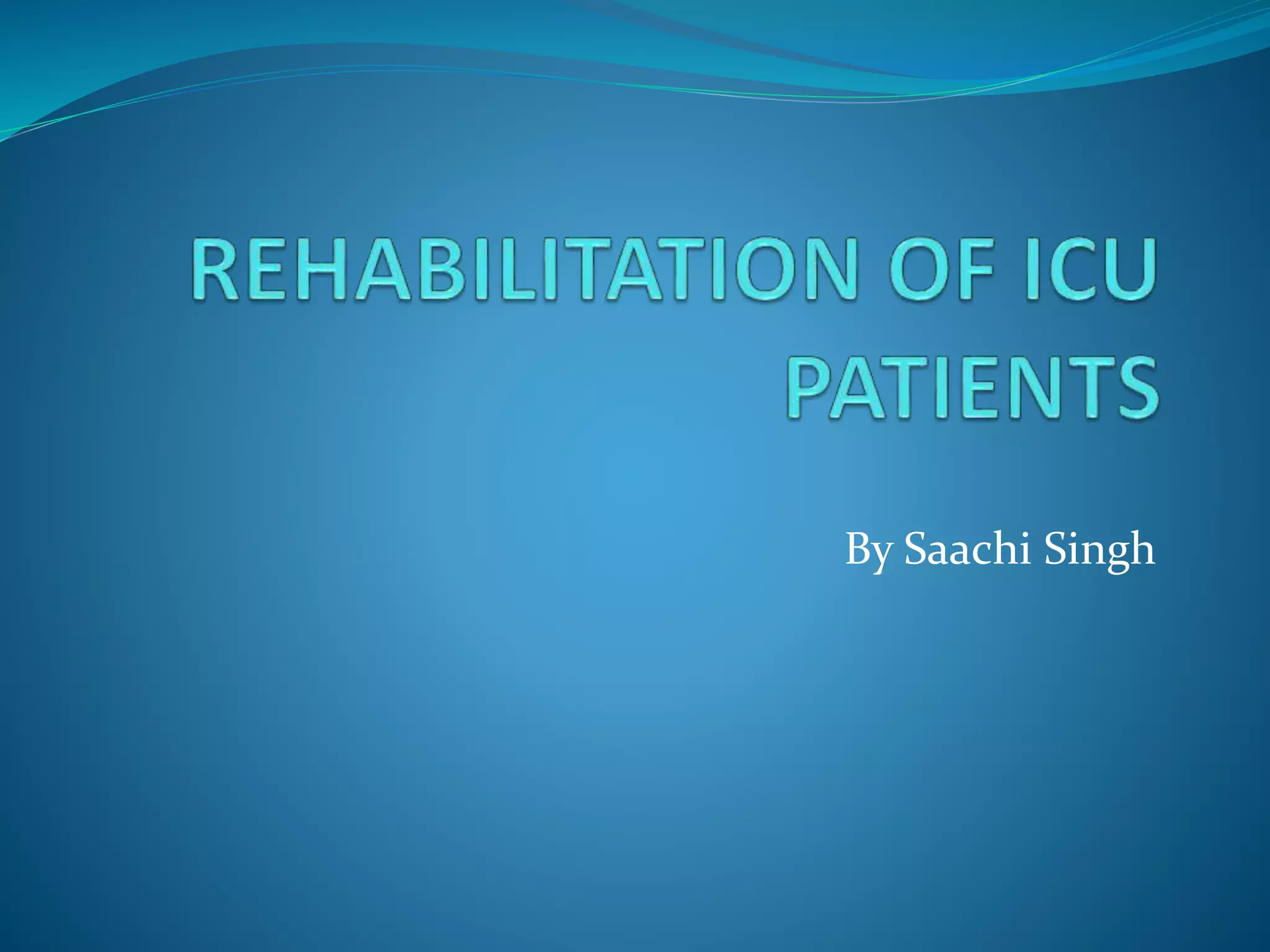 REHABILITATION OF ICU PATIENTS

By Saachi Singh